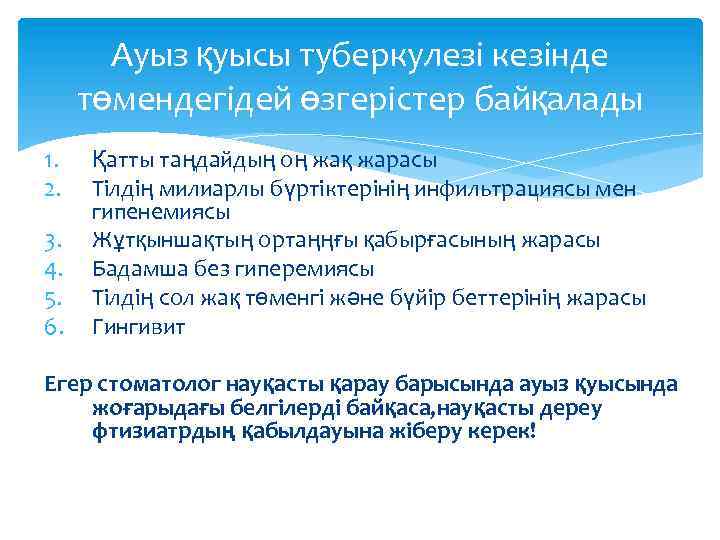 Ауыз қуысы туберкулезі кезінде төмендегідей өзгерістер байқалады

1. Қатты таңдайдың оң жақ жарасы
2. Тілдің милиарлы бүртіктерінің инфильтрациясы мен гипенемиясы
3. Жұтқыншақтың ортаңңғы қабырғасының жарасы
4. Бадамша без гиперемиясы
5. Тілдің сол жақ төменгі және бүйір беттерінің жарасы
6. Гингивит

Егер стоматолог науқасты қарау барысында ауыз қуысында жоғарыдағы белгілерді байқаса,науқасты дереу фтизиатрдың қабылдауына жіберу керек!